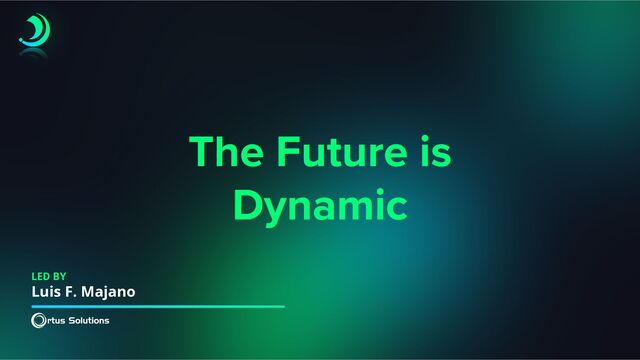 The Future is Dynamic

LED BY
Luis F. Majano

Ortus Solutions